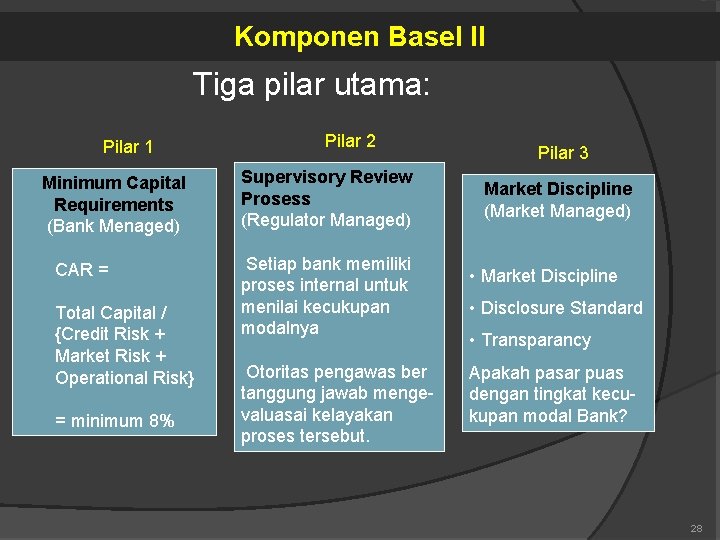 Komponen Basel II

Tiga pilar utama:

Pilar 1

Minimum Capital Requirements
(Bank Menaged)

CAR =

Total Capital / {Credit Risk + Market Risk + Operational Risk}

= minimum 8%

Pilar 2

Supervisory Review Prosess
(Regulator Managed)

Setiap bank memiliki proses internal untuk menilai kecukupan modalnya

Otoritas pengawas ber tanggung jawab mengevaluasai kelayakan proses tersebut.

Pilar 3

Market Discipline
(Market Managed)

• Market Discipline
• Disclosure Standard
• Transparancy

Apakah pasar puas dengan tingkat kecukupan modal Bank?

28